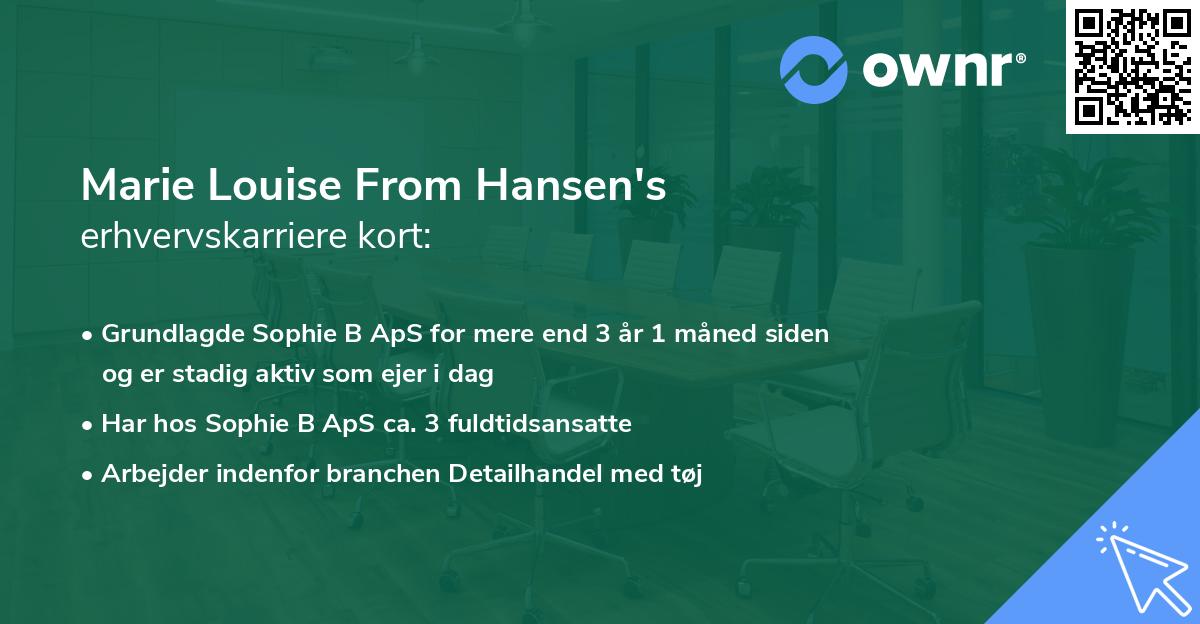 ownr®

Marie Louise From Hansen's
erhvervskarriere kort:

• Grundlagde Sophie B ApS for mere end 3 år 1 måned siden og er stadig aktiv som ejer i dag
• Har hos Sophie B ApS ca. 3 fuldtidsansatte
• Arbejder indenfor branchen Detailhandel med tøj